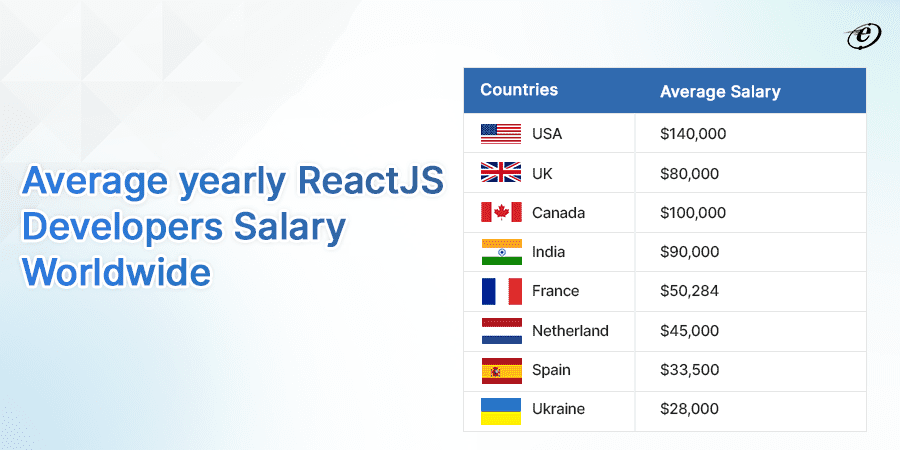 e

Average yearly ReactJS Developers Salary Worldwide

| Countries | Average Salary |
|---|---|
| USA | \$140,000 |
| UK | \$80,000 |
| Canada | \$100,000 |
| India | \$90,000 |
| France | \$50,284 |
| Netherland | \$45,000 |
| Spain | \$33,500 |
| Ukraine | \$28,000 |